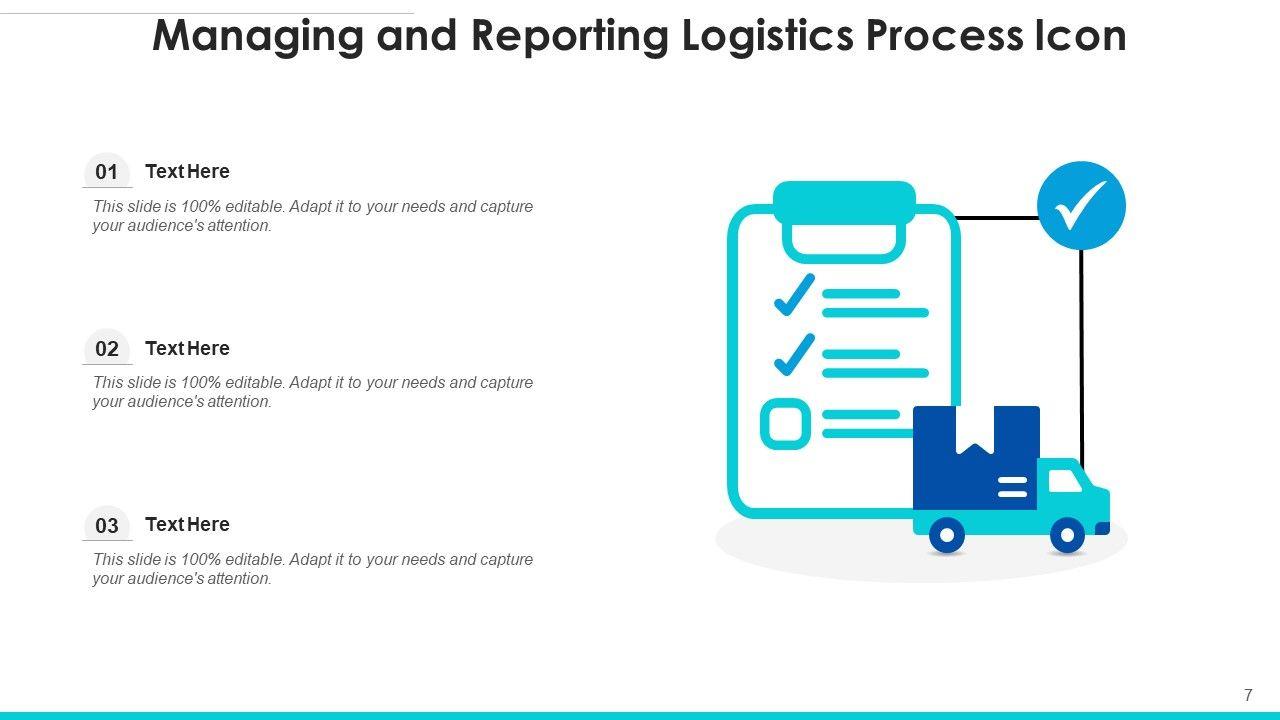 Managing and Reporting Logistics Process Icon

01 Text Here

This slide is 100% editable. Adapt it to your needs and capture your audience's attention.

02 Text Here

This slide is 100% editable. Adapt it to your needs and capture your audience's attention.

03 Text Here

This slide is 100% editable. Adapt it to your needs and capture your audience's attention.

7